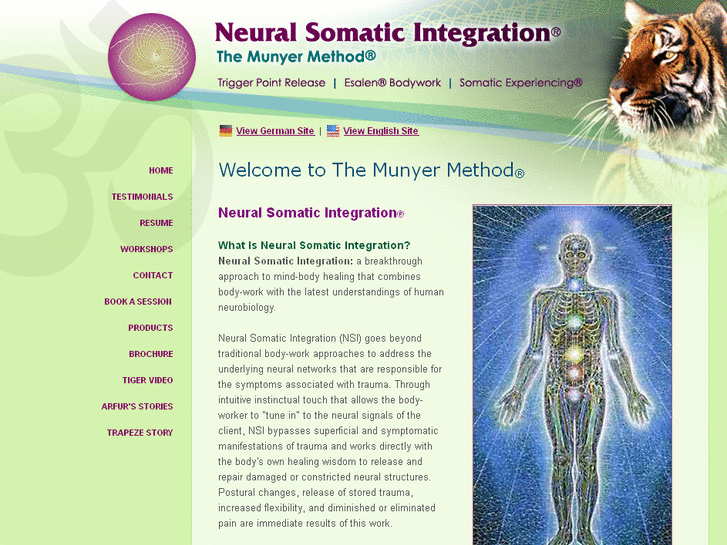 Neural Somatic Integration®
The Munyer Method®

Trigger Point Release | Esalen® Bodywork | Somatic Experiencing®

View German Site | View English Site

HOME
TESTIMONIALS
RESUME
WORKSHOPS
CONTACT
BOOK A SESSION
PRODUCTS
BROCHURE
TIGER VIDEO
ARFUR'S STORIES
TRAPEZE STORY

Welcome to The Munyer Method®

Neural Somatic Integration®

What Is Neural Somatic Integration?
Neural Somatic Integration: a breakthrough approach to mind-body healing that combines body-work with the latest understandings of human neurobiology.

Neural Somatic Integration (NSI) goes beyond traditional body-work approaches to address the underlying neural networks that are responsible for the symptoms associated with trauma. Through intuitive instinctual touch that allows the body-worker to "tune in" to the neural signals of the client, NSI bypasses superficial and symptomatic manifestations of trauma and works directly with the body's own healing wisdom to release and repair damaged or constricted neural structures. Postural changes, release of stored trauma, increased flexibility, and diminished or eliminated pain are immediate results of this work.